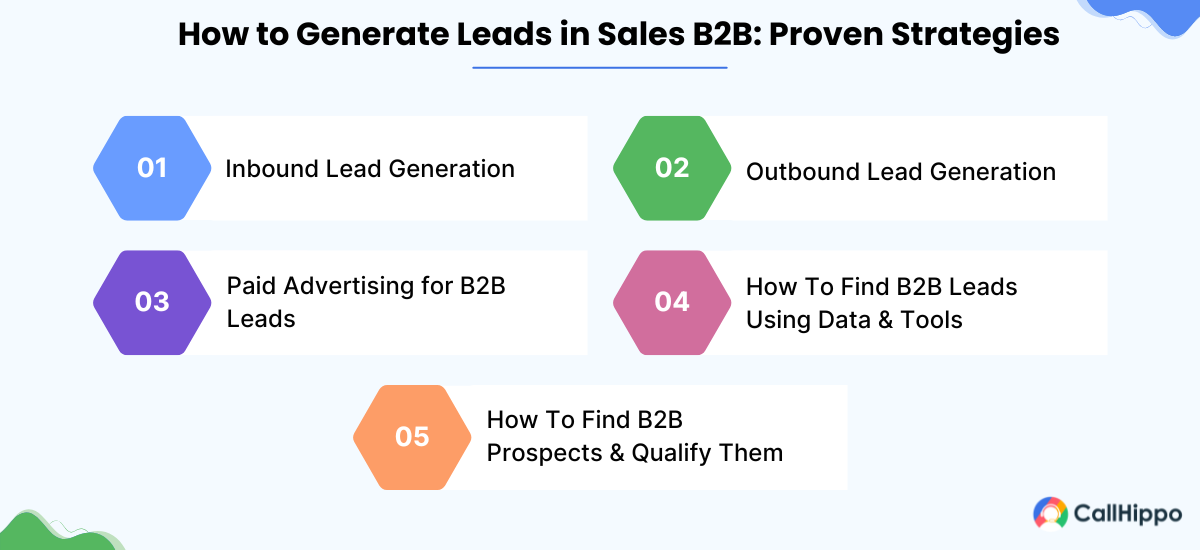 How to Generate Leads in Sales B2B: Proven Strategies

01 Inbound Lead Generation

02 Outbound Lead Generation

03 Paid Advertising for B2B Leads

04 How To Find B2B Leads Using Data & Tools

05 How To Find B2B Prospects & Qualify Them

CallHippo